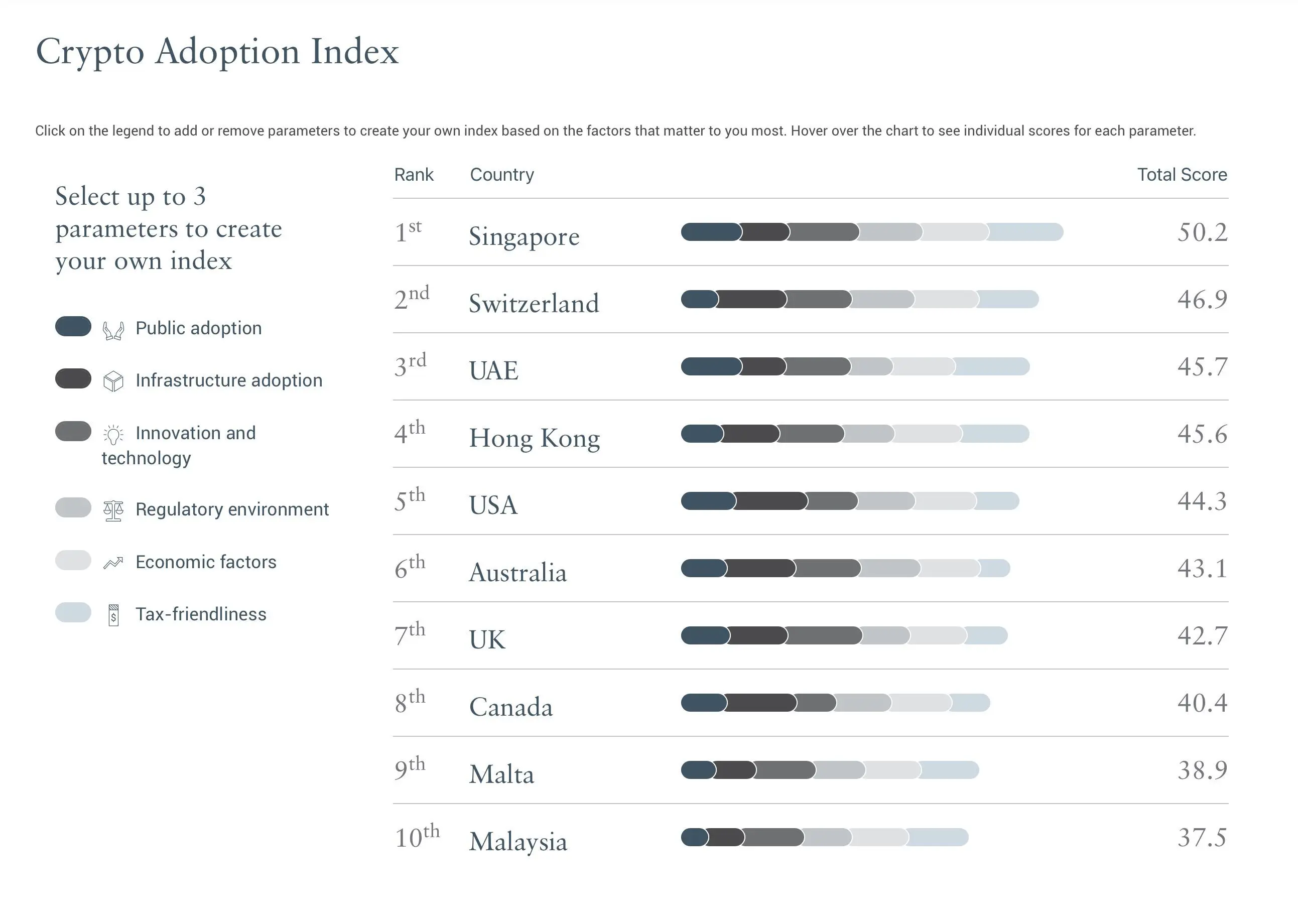 Crypto Adoption Index

Click on the legend to add or remove parameters to create your own index based on the factors that matter to you most. Hover over the chart to see individual scores for each parameter.

Select up to 3 parameters to create your own index

Public adoption

Infrastructure adoption

Innovation and technology

Regulatory environment

Economic factors

Tax-friendliness

| Rank | Country | Total Score |
|---|---|---|
| 1st | Singapore | 50.2 |
| 2nd | Switzerland | 46.9 |
| 3rd | UAE | 45.7 |
| 4th | Hong Kong | 45.6 |
| 5th | USA | 44.3 |
| 6th | Australia | 43.1 |
| 7th | UK | 42.7 |
| 8th | Canada | 40.4 |
| 9th | Malta | 38.9 |
| 10th | Malaysia | 37.5 |